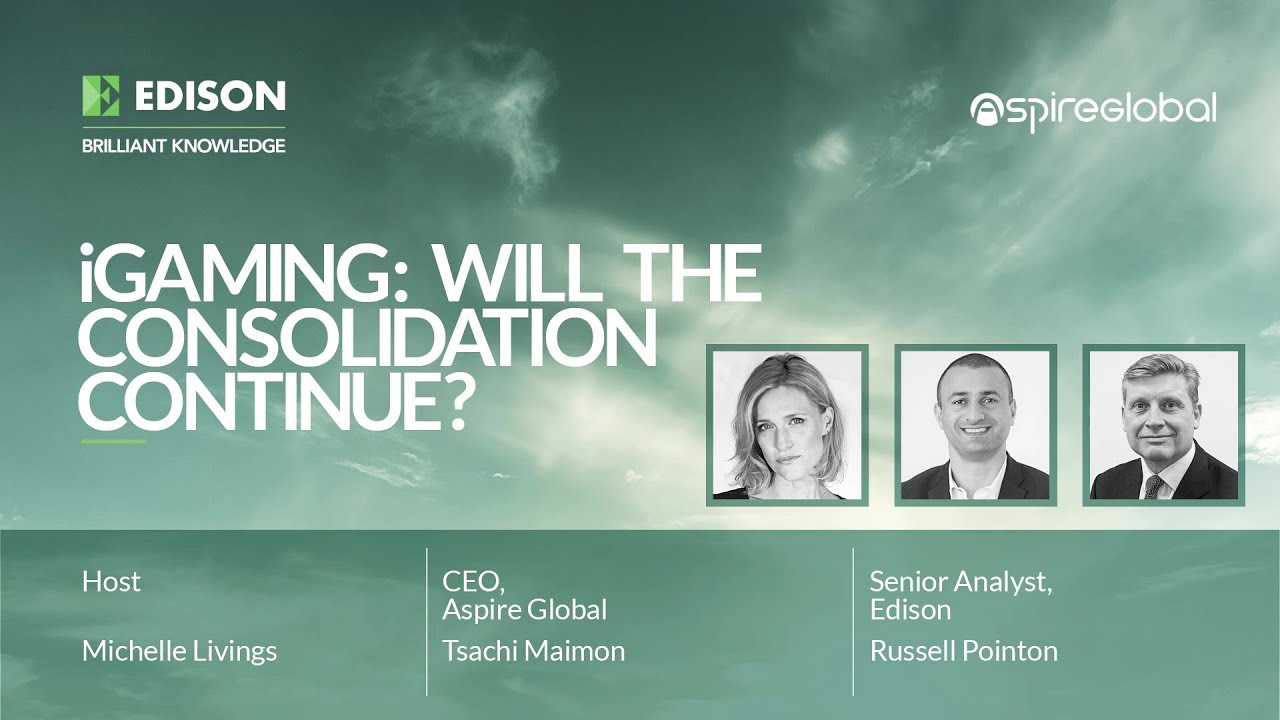 EDISON
BRILLIANT KNOWLEDGE

AspireGlobal

iGAMING: WILL THE CONSOLIDATION CONTINUE?

Host

Michelle Livings

CEO,
Aspire Global

Tsachi Maimon

Senior Analyst,
Edison

Russell Pointon